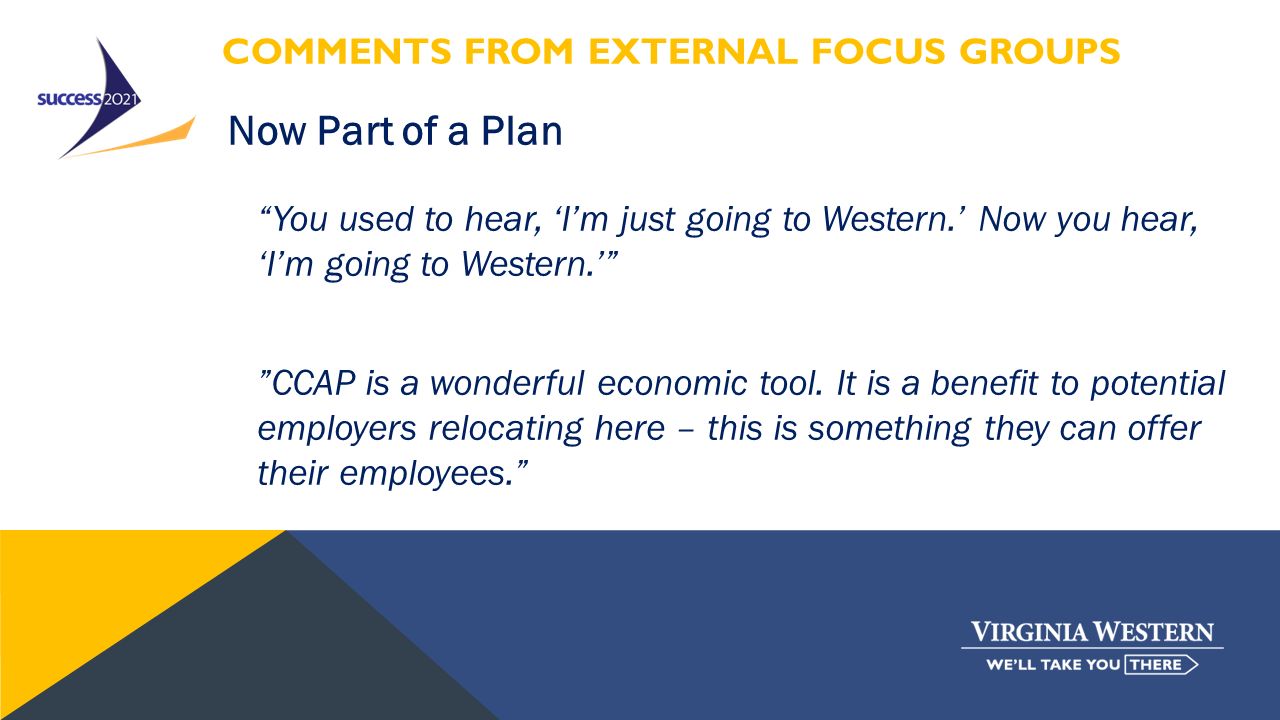 success2021

COMMENTS FROM EXTERNAL FOCUS GROUPS

Now Part of a Plan

“You used to hear, ‘I’m just going to Western.’ Now you hear, ‘I’m going to Western.’”

”CCAP is a wonderful economic tool. It is a benefit to potential employers relocating here – this is something they can offer their employees.”

VIRGINIA WESTERN
WE’LL TAKE YOU THERE